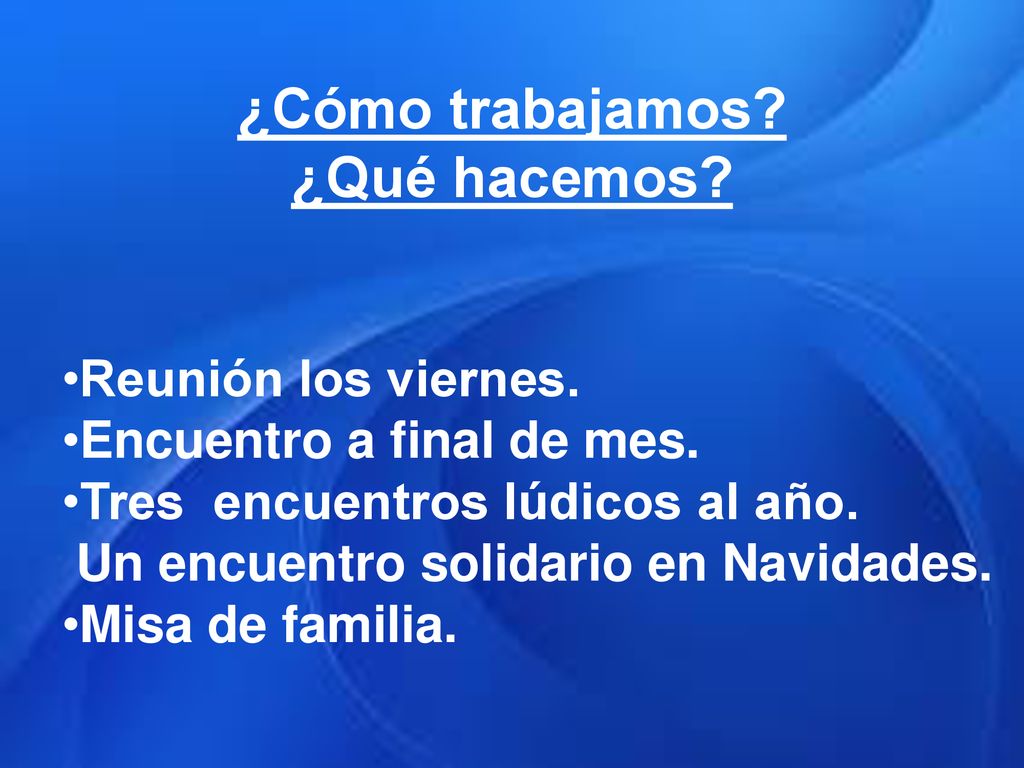 ¿Cómo trabajamos?
¿Qué hacemos?

•Reunión los viernes.
•Encuentro a final de mes.
•Tres encuentros lúdicos al año.
Un encuentro solidario en Navidades.
•Misa de familia.